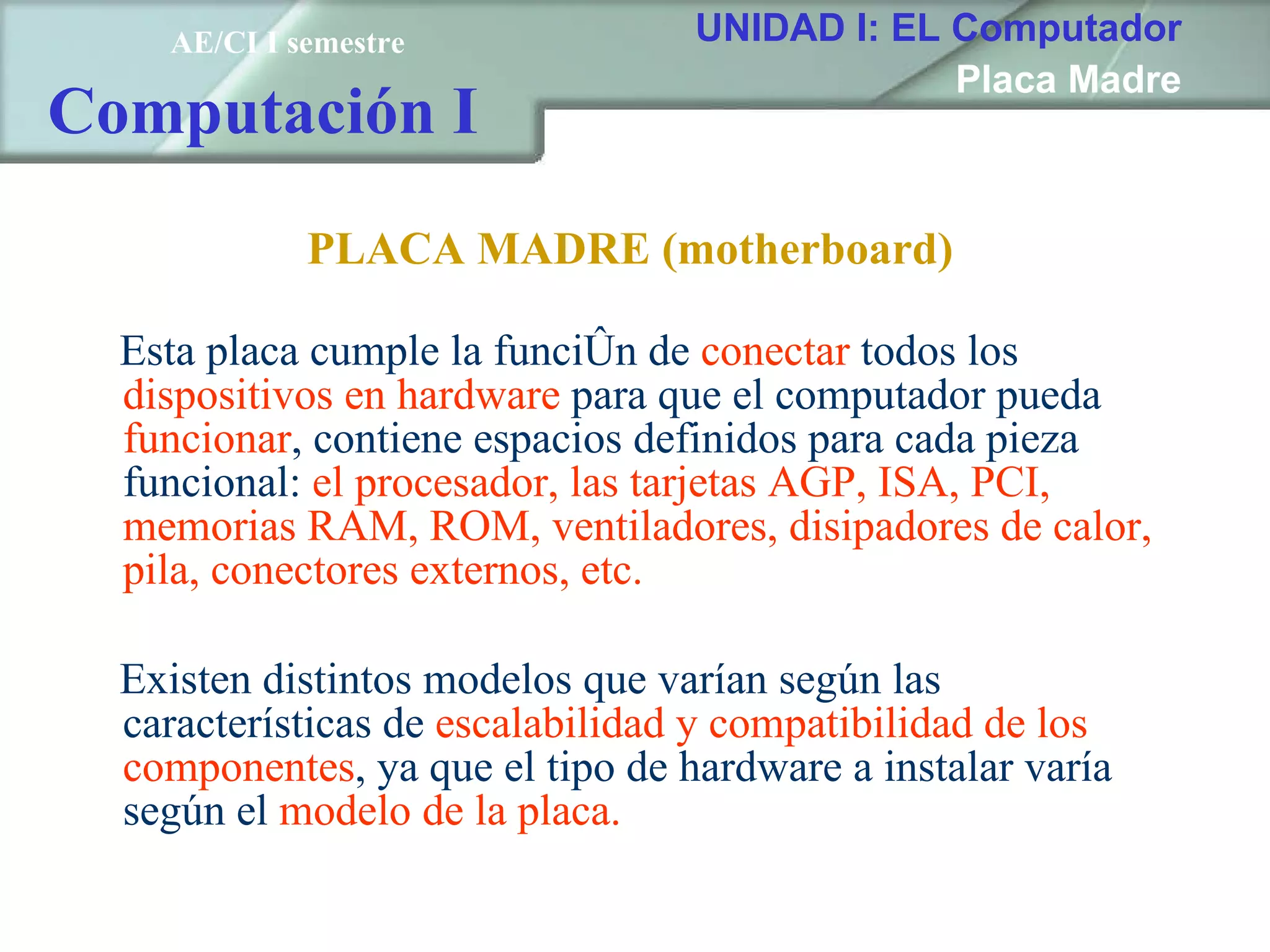 AE/CI I semestre

Computación I

UNIDAD I: EL Computador

Placa Madre

PLACA MADRE (motherboard)

Esta placa cumple la funciÛn de conectar todos los dispositivos en hardware para que el computador pueda funcionar, contiene espacios definidos para cada pieza funcional: el procesador, las tarjetas AGP, ISA, PCI, memorias RAM, ROM, ventiladores, disipadores de calor, pila, conectores externos, etc.

Existen distintos modelos que varían según las características de escalabilidad y compatibilidad de los componentes, ya que el tipo de hardware a instalar varía según el modelo de la placa.